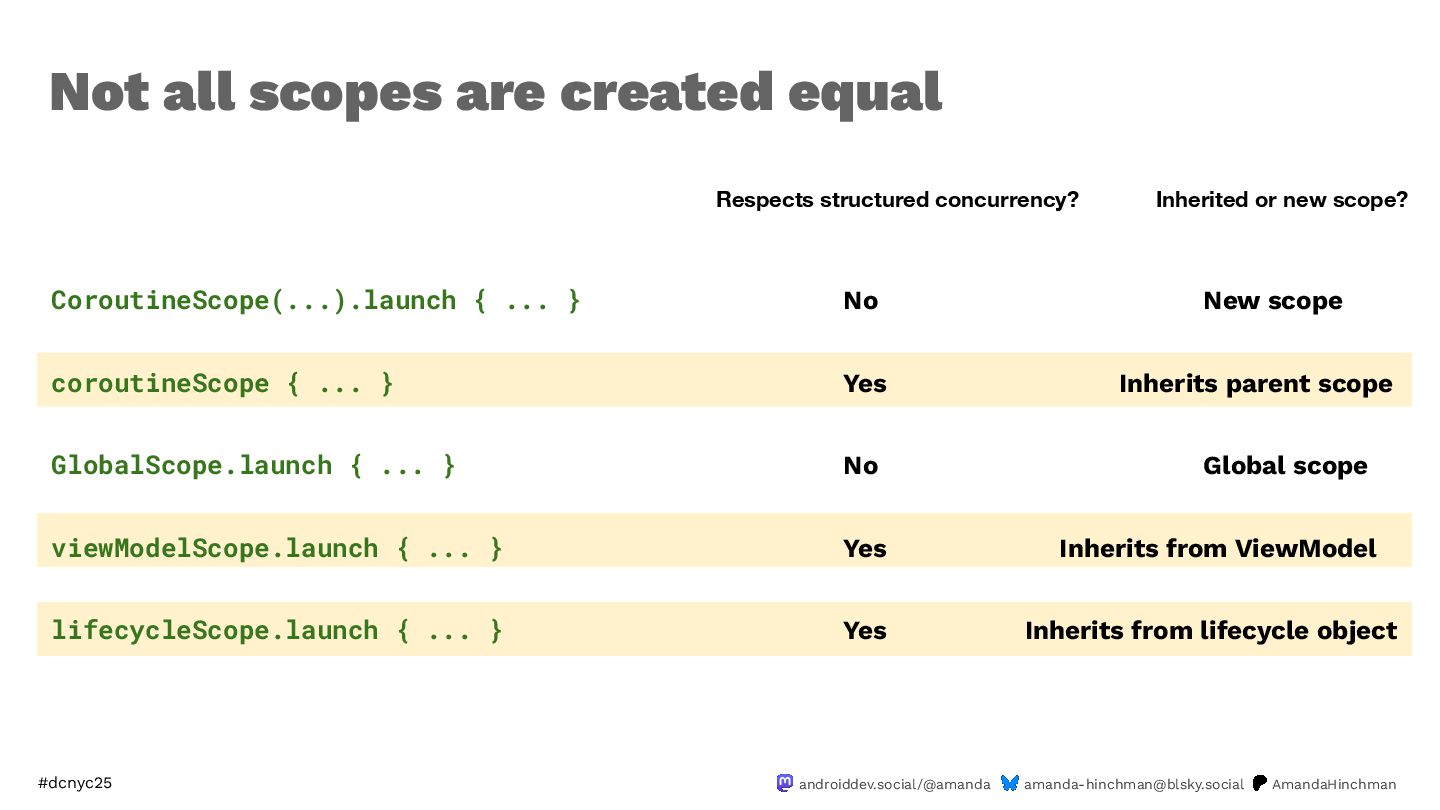 Not all scopes are created equal

| | Respects structured concurrency? | Inherited or new scope? |
|---|---|---|
| CoroutineScope(...).launch { ... } | No | New scope |
| coroutineScope { ... } | Yes | Inherits parent scope |
| GlobalScope.launch { ... } | No | Global scope |
| viewModelScope.launch { ... } | Yes | Inherits from ViewModel |
| lifecycleScope.launch { ... } | Yes | Inherits from lifecycle object |

#dcnyc25

androiddev.social/@amanda amanda-hinchman@blsky.social AmandaHinchman